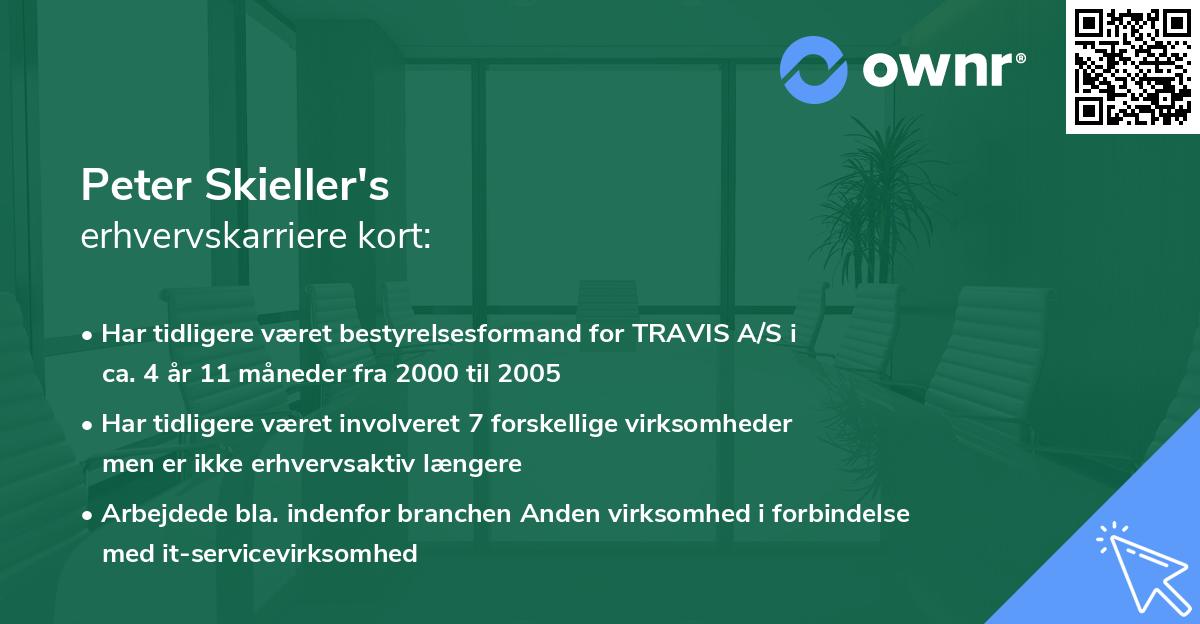 ownr®

Peter Skieller's
erhvervskarriere kort:

• Har tidligere været bestyrelsesformand for TRAVIS A/S i ca. 4 år 11 måneder fra 2000 til 2005

• Har tidligere været involveret 7 forskellige virksomheder men er ikke erhvervsaktiv længere

• Arbejdede bla. indenfor branchen Anden virksomhed i forbindelse med it-servicevirksomhed